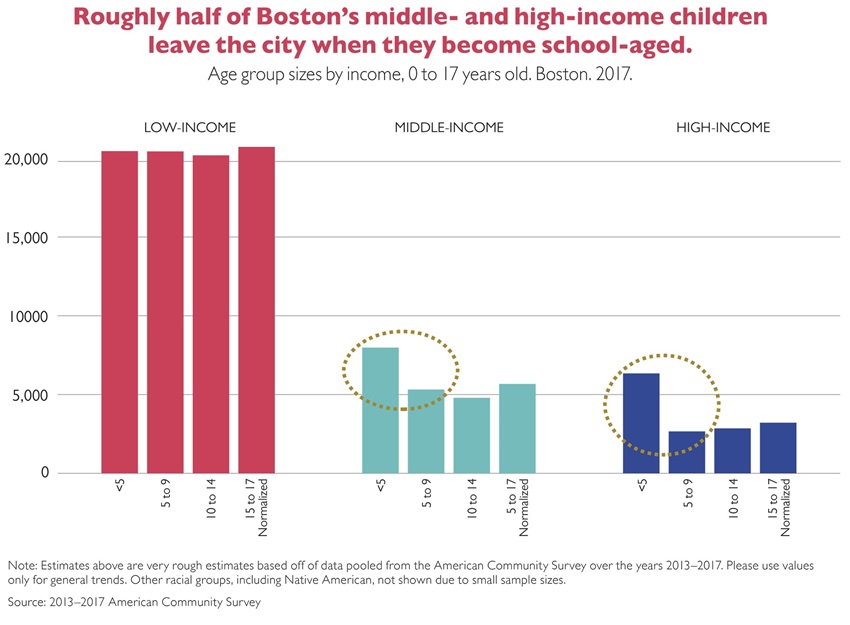 Roughly half of Boston's middle- and high-income children leave the city when they become school-aged.

Age group sizes by income, 0 to 17 years old. Boston. 2017.

LOW-INCOME

MIDDLE-INCOME

HIGH-INCOME

20,000

15,000

10000

5,000

0

<5

5 to 9

10 to 14

15 to 17 Normalized

<5

5 to 9

10 to 14

5 to 17 Normalized

<5

5 to 9

10 to 14

15 to 17 Normalized

Note: Estimates above are very rough estimates based off of data pooled from the American Community Survey over the years 2013–2017. Please use values only for general trends. Other racial groups, including Native American, not shown due to small sample sizes.

Source: 2013–2017 American Community Survey